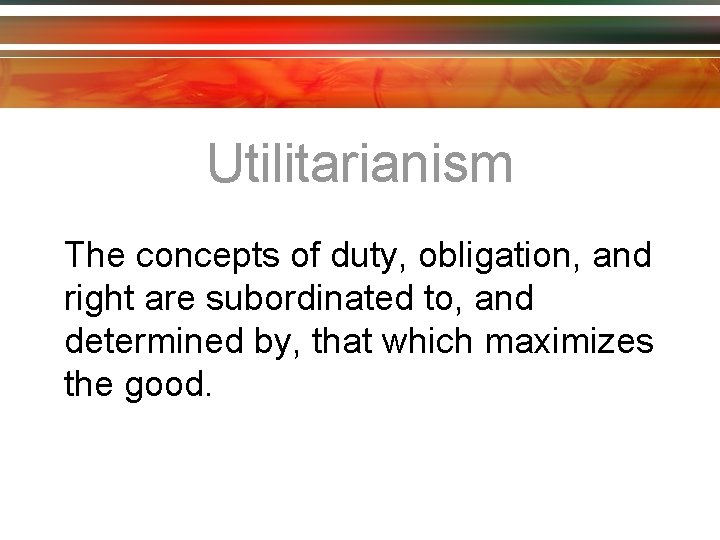 Utilitarianism

The concepts of duty, obligation, and right are subordinated to, and determined by, that which maximizes the good.